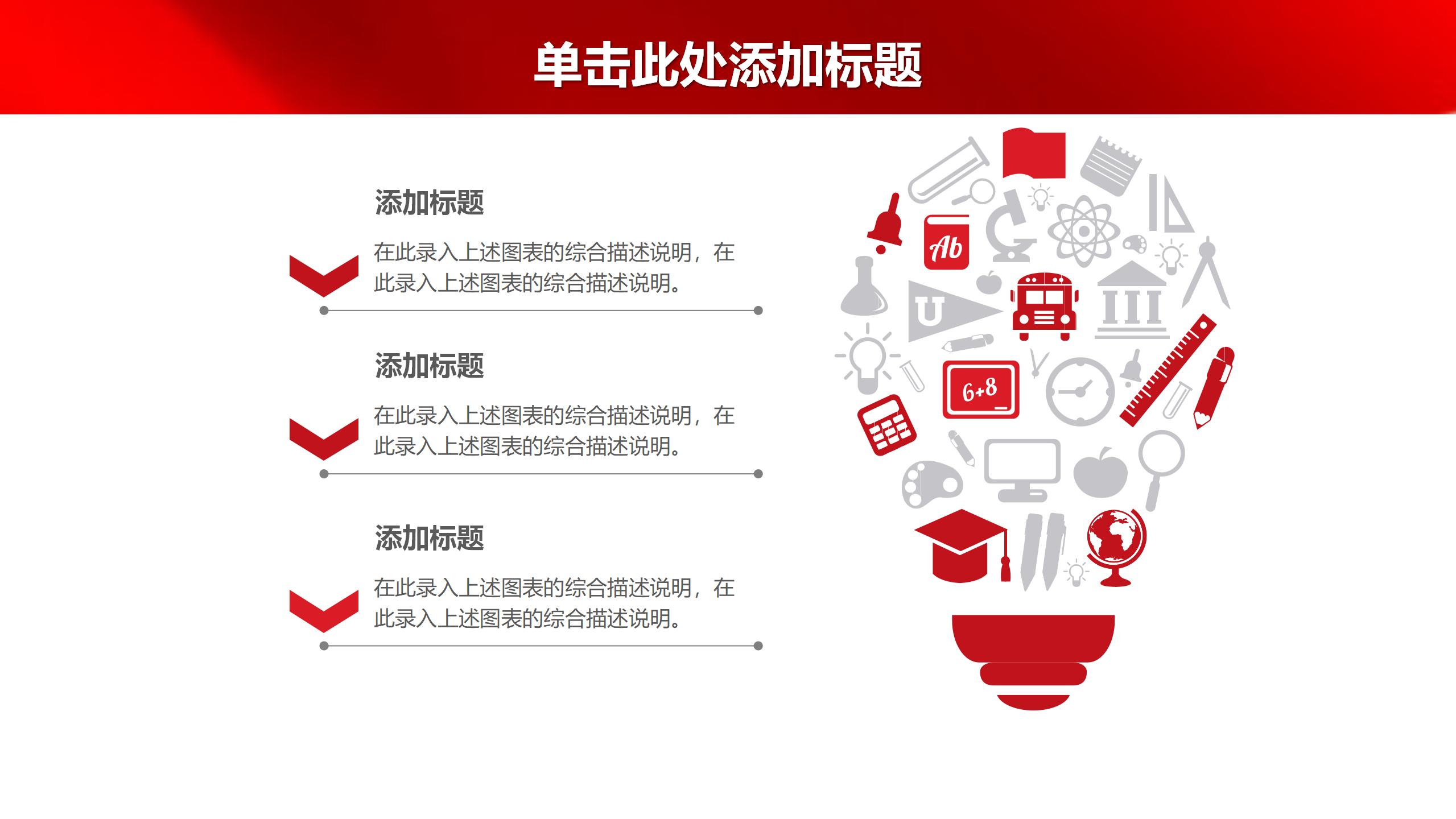 单击此处添加标题

添加标题

在此录入上述图表的综合描述说明，在此录入上述图表的综合描述说明。

添加标题

在此录入上述图表的综合描述说明，在此录入上述图表的综合描述说明。

添加标题

在此录入上述图表的综合描述说明，在此录入上述图表的综合描述说明。

Ab

U

6+8